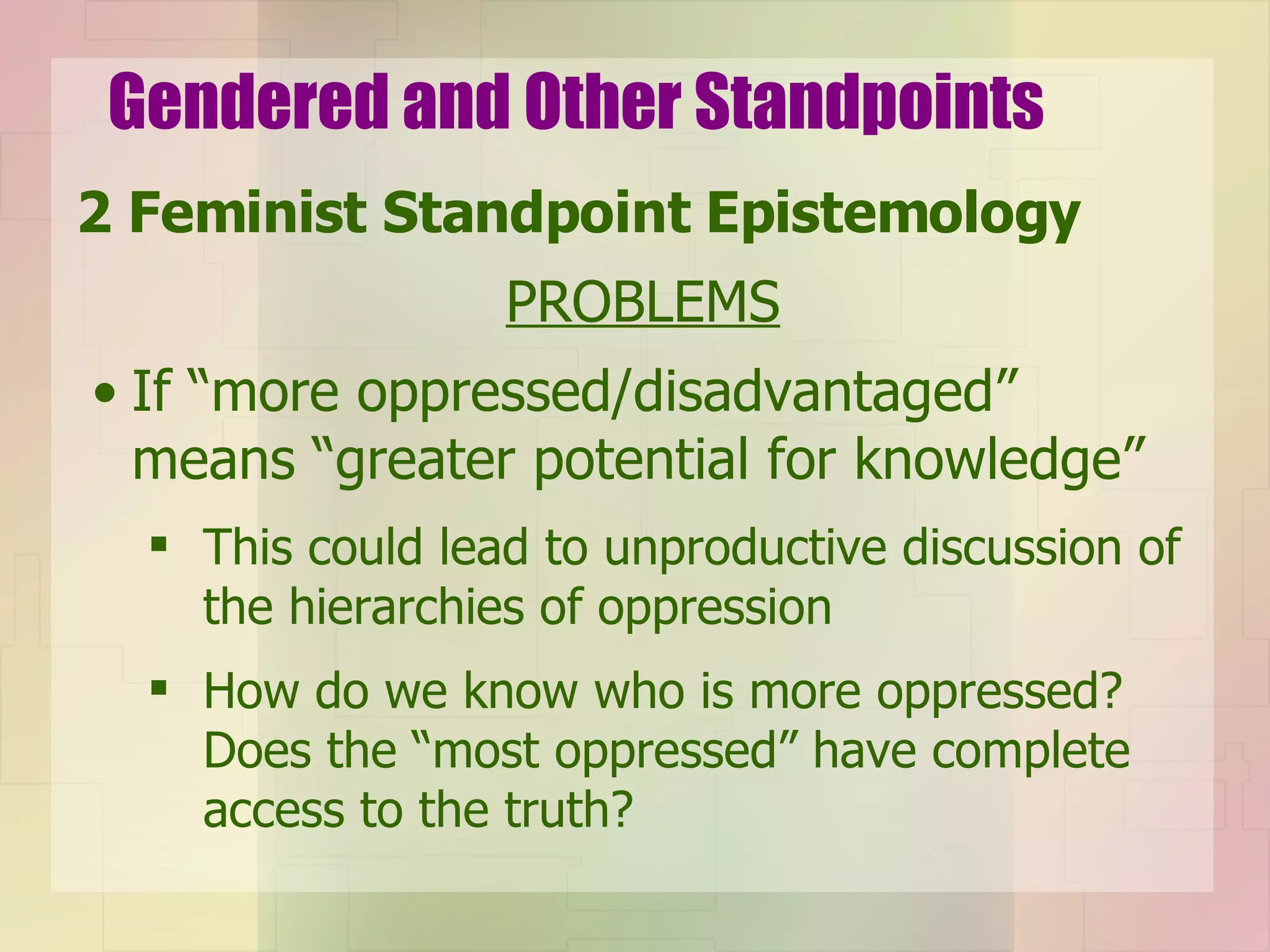 Gendered and Other Standpoints

2 Feminist Standpoint Epistemology

PROBLEMS

• If “more oppressed/disadvantaged” means “greater potential for knowledge”

▪ This could lead to unproductive discussion of the hierarchies of oppression

▪ How do we know who is more oppressed? Does the “most oppressed” have complete access to the truth?